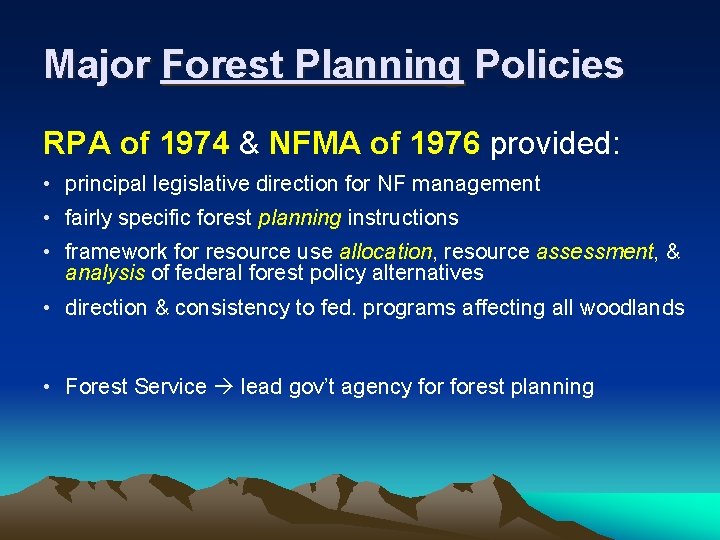 Major Forest Planning Policies

RPA of 1974 & NFMA of 1976 provided:

• principal legislative direction for NF management
• fairly specific forest planning instructions
• framework for resource use allocation, resource assessment, & analysis of federal forest policy alternatives
• direction & consistency to fed. programs affecting all woodlands

• Forest Service → lead gov't agency for forest planning